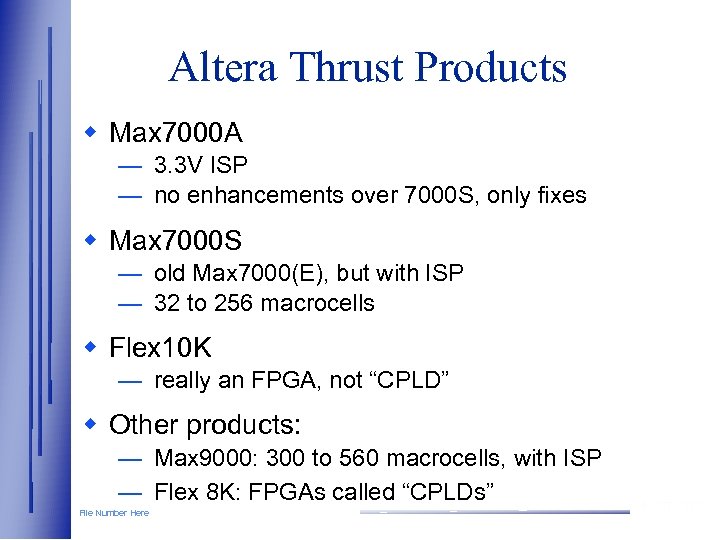 Altera Thrust Products

◆ Max7000A
— 3.3V ISP
— no enhancements over 7000S, only fixes

◆ Max7000S
— old Max7000(E), but with ISP
— 32 to 256 macrocells

◆ Flex10K
— really an FPGA, not “CPLD”

◆ Other products:
— Max9000: 300 to 560 macrocells, with ISP
— Flex 8K: FPGAs called “CPLDs”

File Number Here